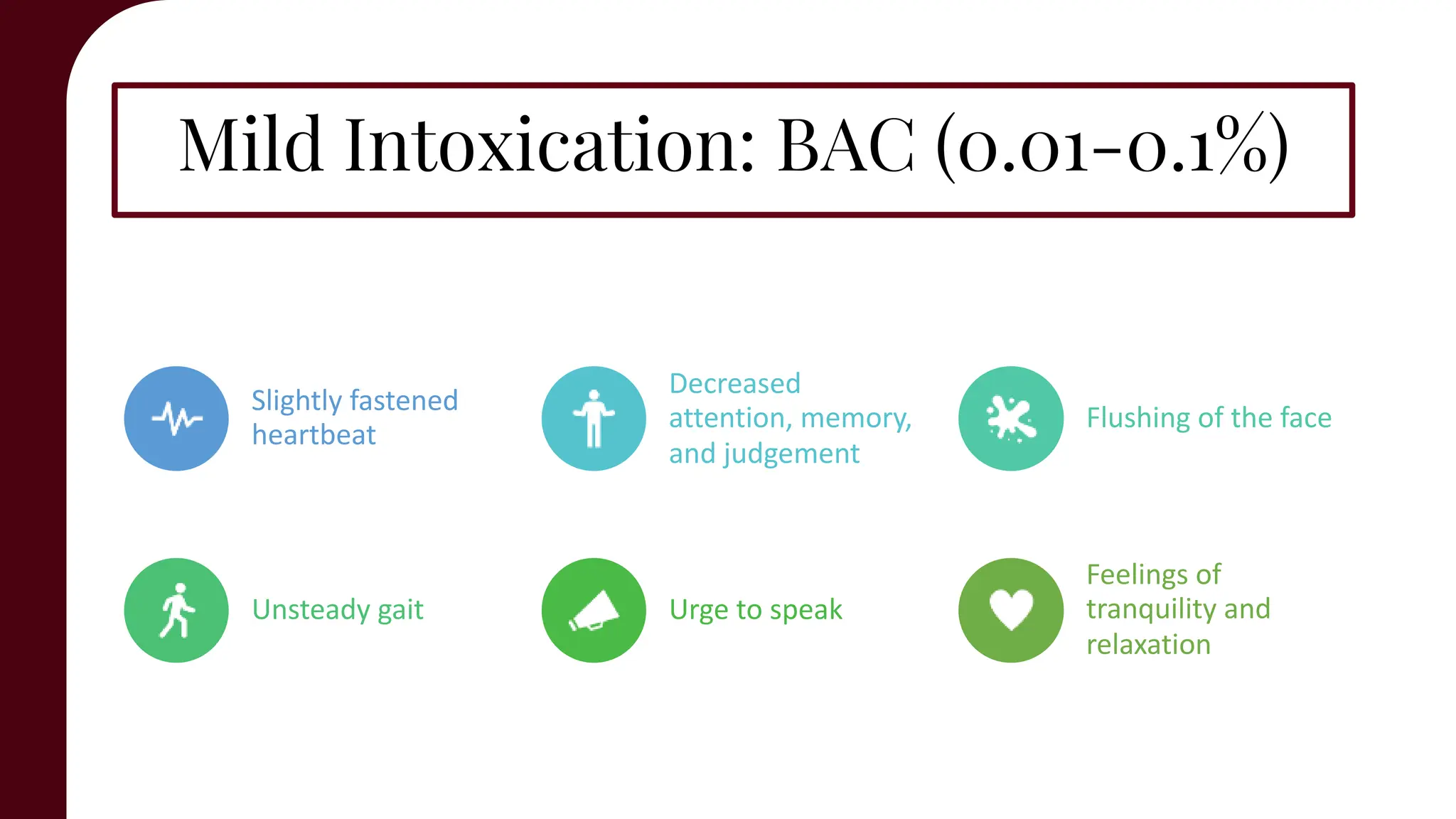 Mild Intoxication: BAC (0.01-0.1%)

Slightly fastened heartbeat

Decreased attention, memory, and judgement

Flushing of the face

Unsteady gait

Urge to speak

Feelings of tranquility and relaxation